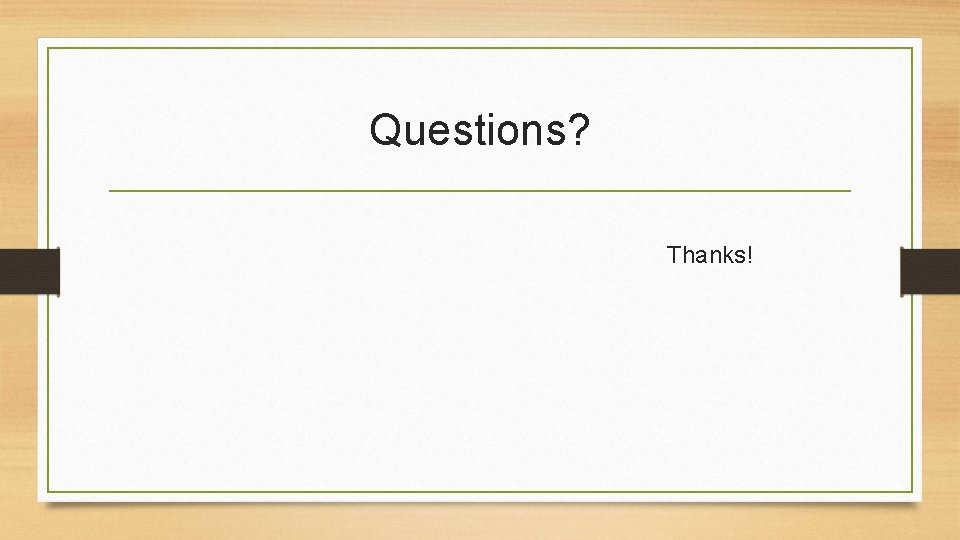 Questions?

Thanks!